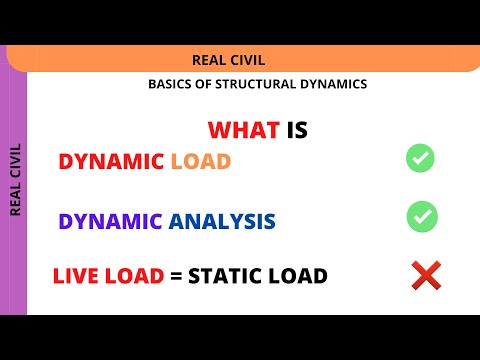 REAL CIVIL

BASICS OF STRUCTURAL DYNAMICS

REAL CIVIL

WHAT IS

DYNAMIC LOAD

DYNAMIC ANALYSIS

LIVE LOAD = STATIC LOAD